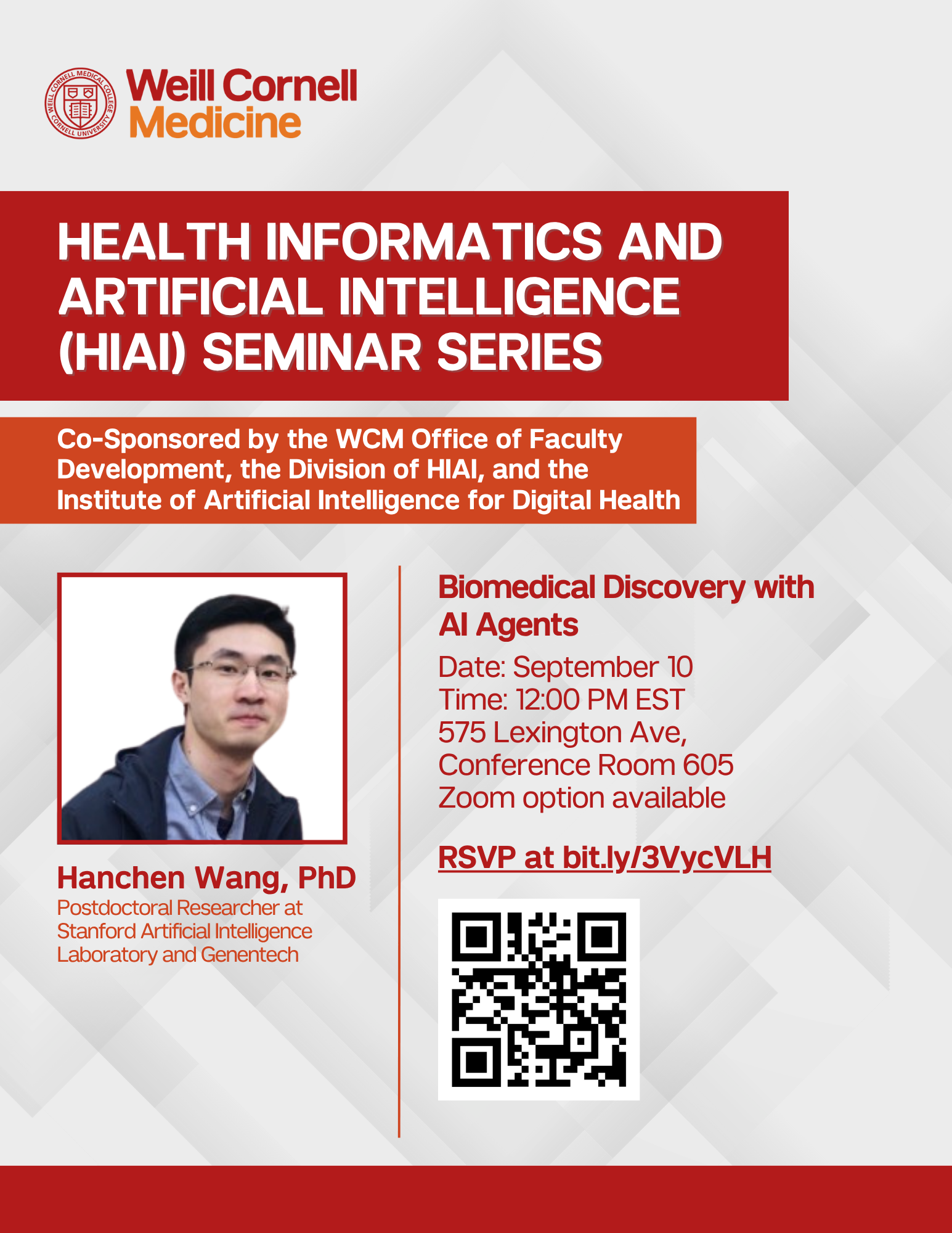 WEILL CORNELL MEDICAL COLLEGE CORNELL UNIVERSITY

Weill Cornell Medicine

HEALTH INFORMATICS AND ARTIFICIAL INTELLIGENCE (HIAI) SEMINAR SERIES

Co-Sponsored by the WCM Office of Faculty Development, the Division of HIAI, and the Institute of Artificial Intelligence for Digital Health

Hanchen Wang, PhD
Postdoctoral Researcher at Stanford Artificial Intelligence Laboratory and Genentech

Biomedical Discovery with AI Agents

Date: September 10
Time: 12:00 PM EST
575 Lexington Ave, Conference Room 605
Zoom option available

RSVP at bit.ly/3VycVLH